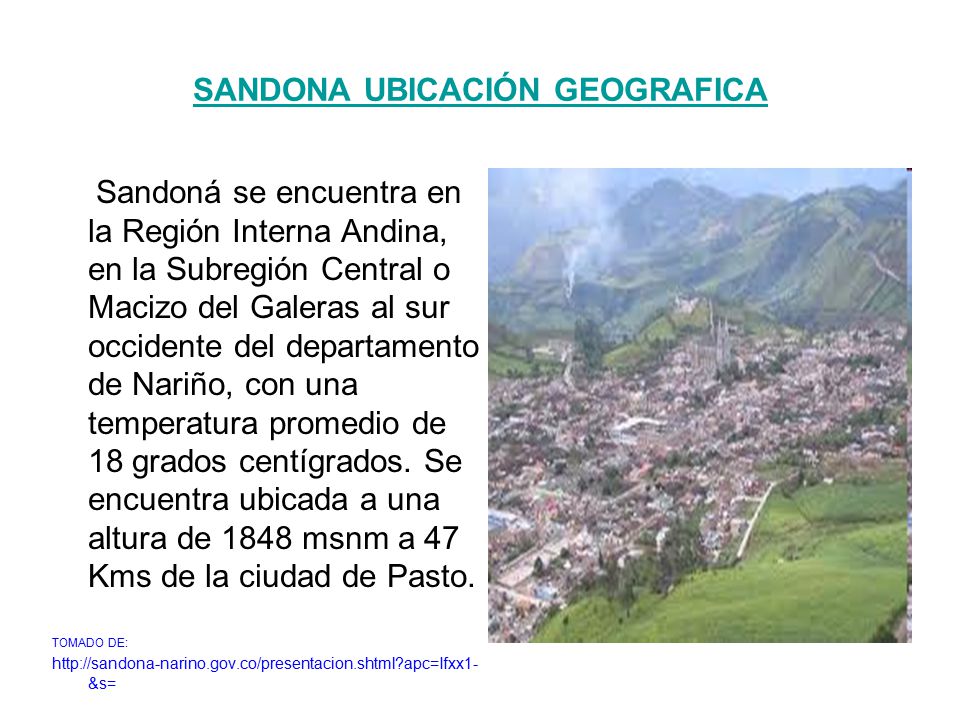 SANDONA UBICACIÓN GEOGRAFICA

Sandoná se encuentra en la Región Interna Andina, en la Subregión Central o Macizo del Galeras al sur occidente del departamento de Nariño, con una temperatura promedio de 18 grados centígrados. Se encuentra ubicada a una altura de 1848 msnm a 47 Kms de la ciudad de Pasto.

TOMADO DE:
http://sandona-narino.gov.co/presentacion.shtml?apc=lfxx1-&s=